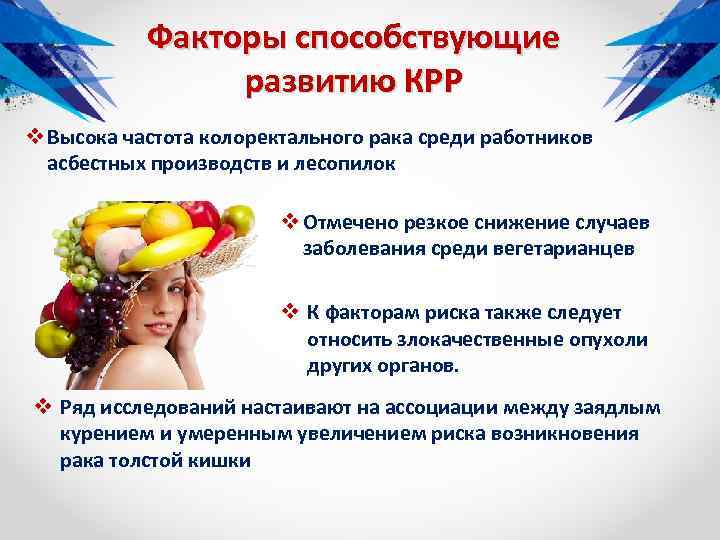 Факторы способствующие развитию КРР

❖ Высока частота колоректального рака среди работников асбестных производств и лесопилок

❖ Отмечено резкое снижение случаев заболевания среди вегетарианцев

❖ К факторам риска также следует относить злокачественные опухоли других органов.

❖ Ряд исследований настаивают на ассоциации между заядлым курением и умеренным увеличением риска возникновения рака толстой кишки